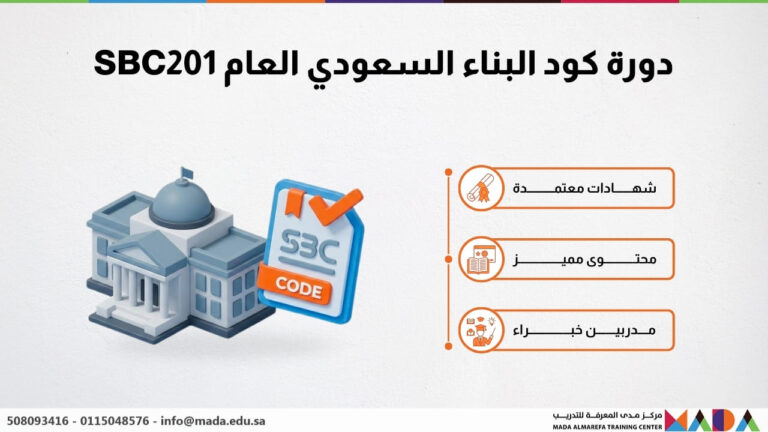 دورة كود البناء السعودي العام SBC201

SBC
CODE

شهادات معتمدة

محتوى مميز

مدربين خبراء

508093416 - 0115048576 - info@mada.edu.sa

مركز مدى المعرفة للتدريب
MADA ALMAREFA TRAINING CENTER
MADA